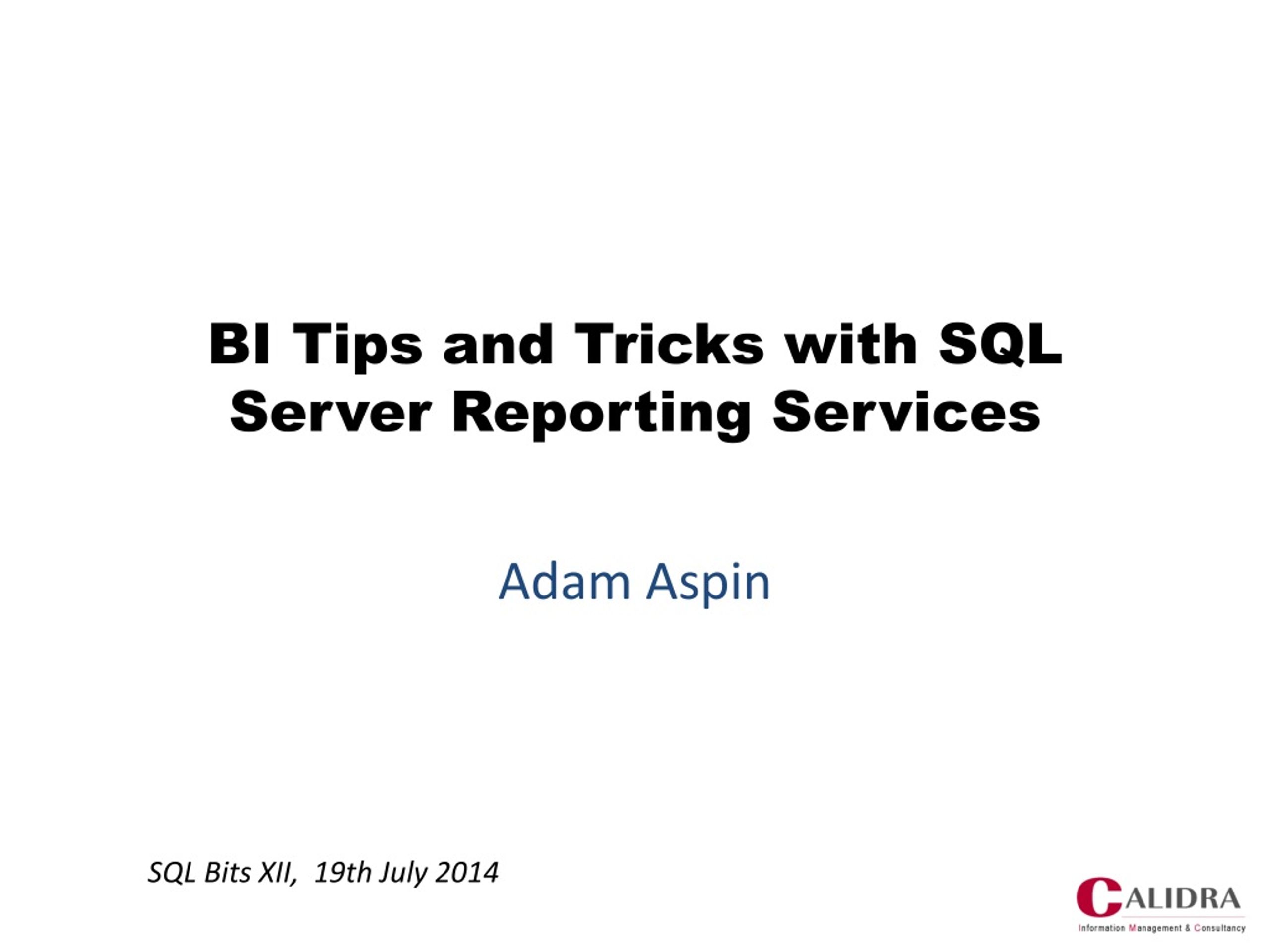 BI Tips and Tricks with SQL Server Reporting Services

Adam Aspin

SQL Bits XII, 19th July 2014

CALIDRA
Information Management & Consultancy